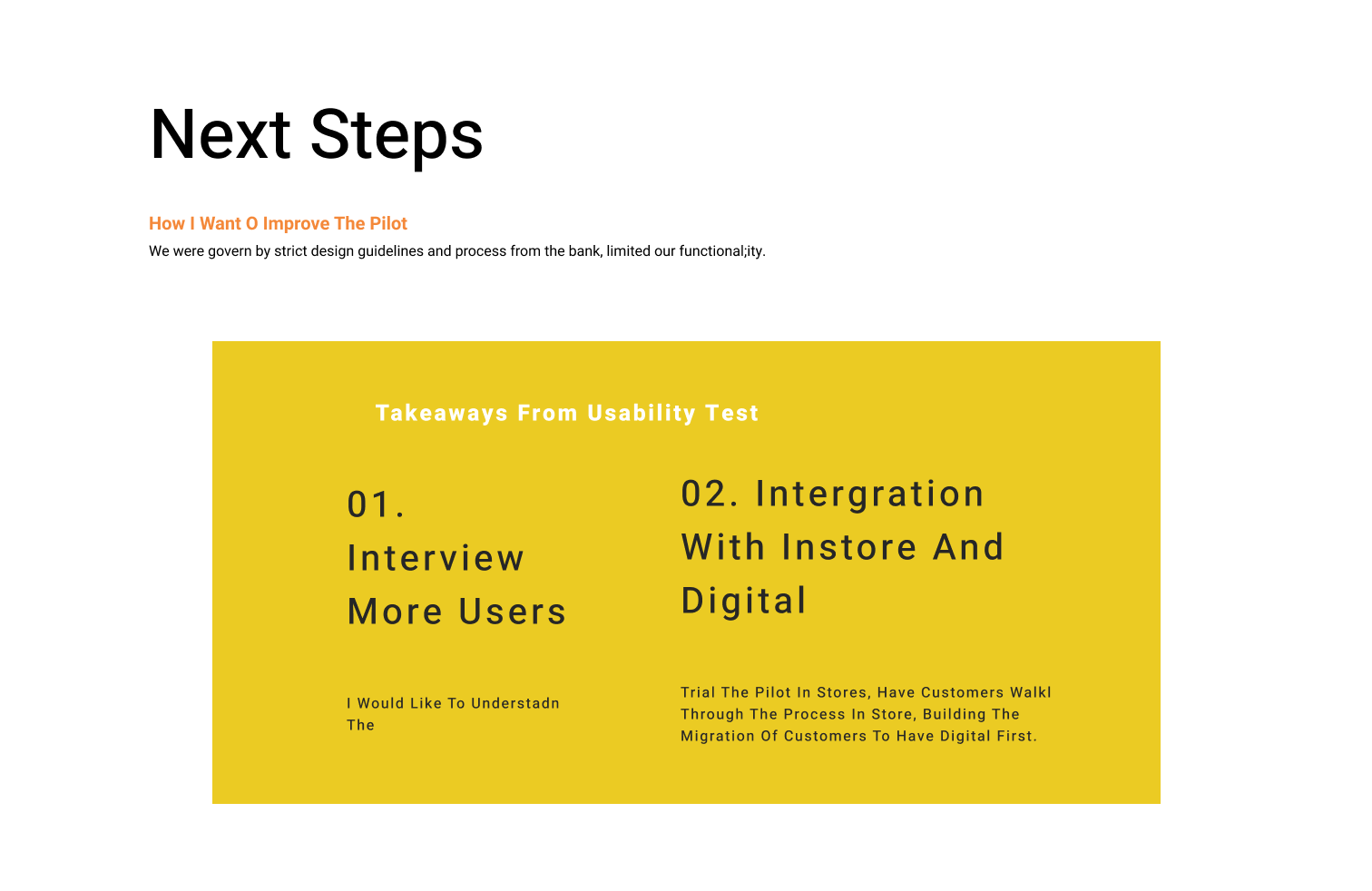 Next Steps

How I Want O Improve The Pilot

We were govern by strict design guidelines and process from the bank, limited our functional;ity.

Takeaways From Usability Test

01. Interview More Users

I Would Like To Understadn The

02. Intergration With Instore And Digital

Trial The Pilot In Stores, Have Customers Walkl Through The Process In Store, Building The Migration Of Customers To Have Digital First.